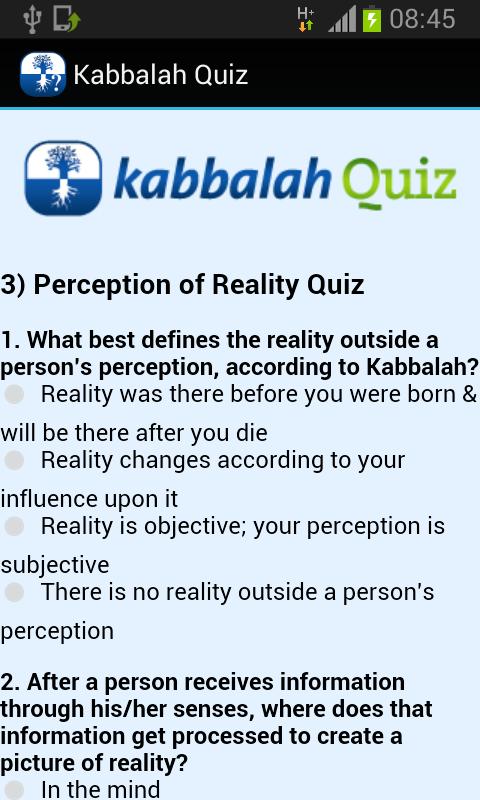 H+ 08:45

Kabbalah Quiz

kabbalah Quiz

3) Perception of Reality Quiz

1. What best defines the reality outside a person's perception, according to Kabbalah?

Reality was there before you were born & will be there after you die

Reality changes according to your influence upon it

Reality is objective; your perception is subjective

There is no reality outside a person's perception

2. After a person receives information through his/her senses, where does that information get processed to create a picture of reality?

In the mind